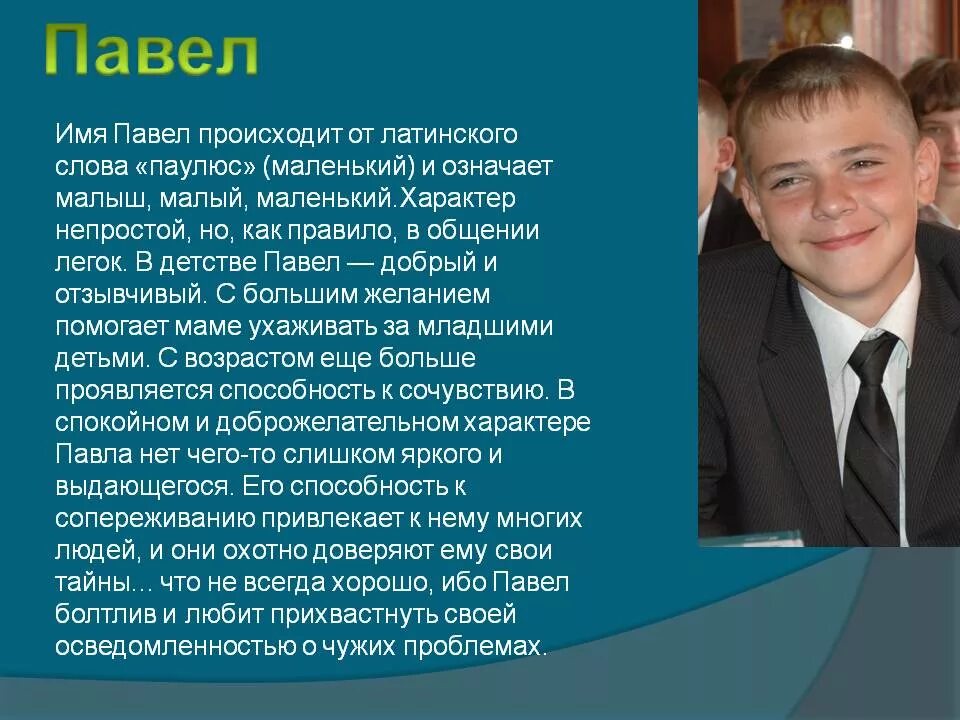 Павел

Имя Павел происходит от латинского слова «паулюс» (маленький) и означает малыш, малый, маленький.Характер непростой, но, как правило, в общении легок. В детстве Павел — добрый и отзывчивый. С большим желанием помогает маме ухаживать за младшими детьми. С возрастом еще больше проявляется способность к сочувствию. В спокойном и доброжелательном характере Павла нет чего-то слишком яркого и выдающегося. Его способность к сопереживанию привлекает к нему многих людей, и они охотно доверяют ему свои тайны... что не всегда хорошо, ибо Павел болтлив и любит прихвастнуть своей осведомленностью о чужих проблемах.